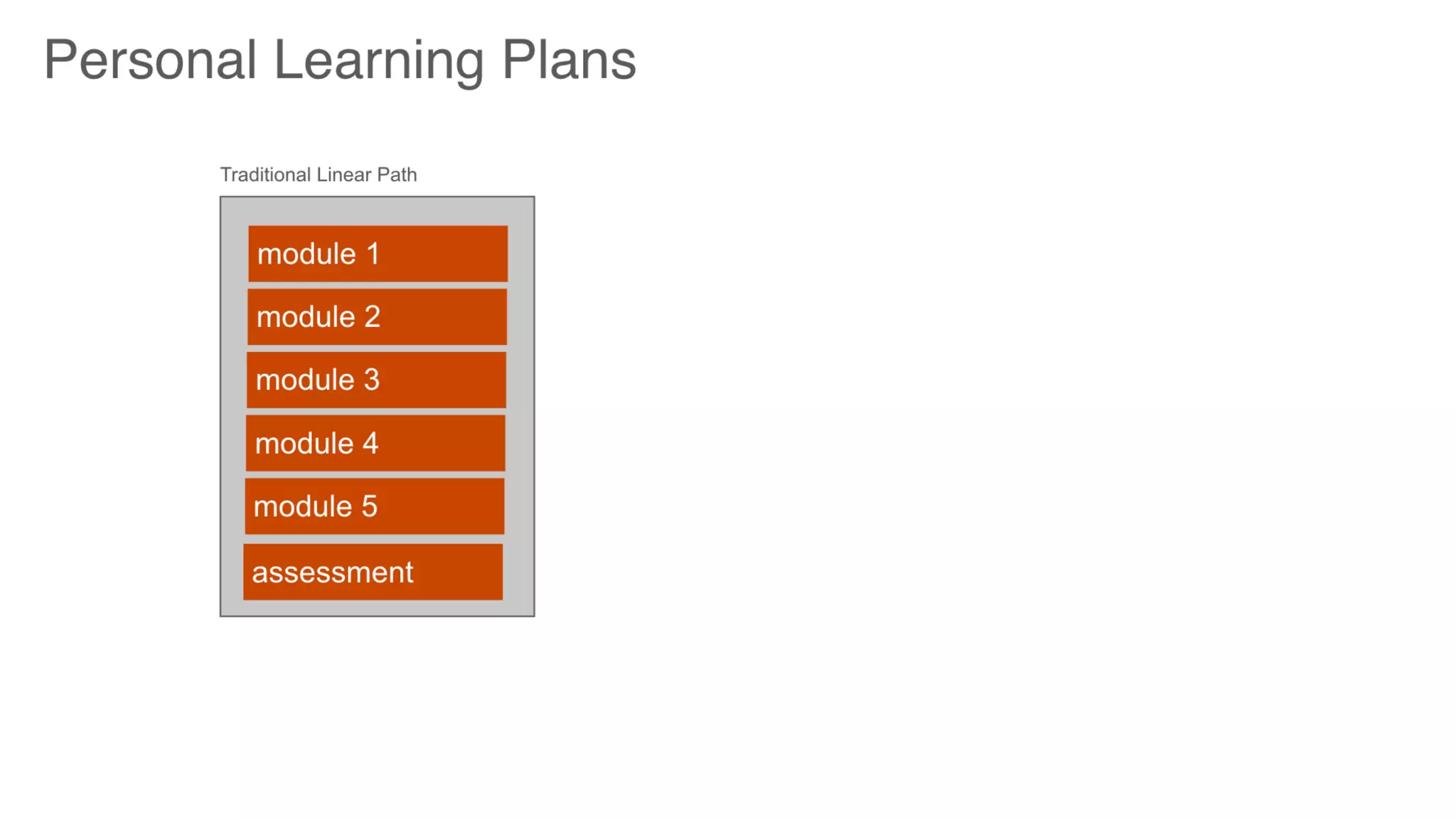 Personal Learning Plans

Traditional Linear Path

module 1

module 2

module 3

module 4

module 5

assessment